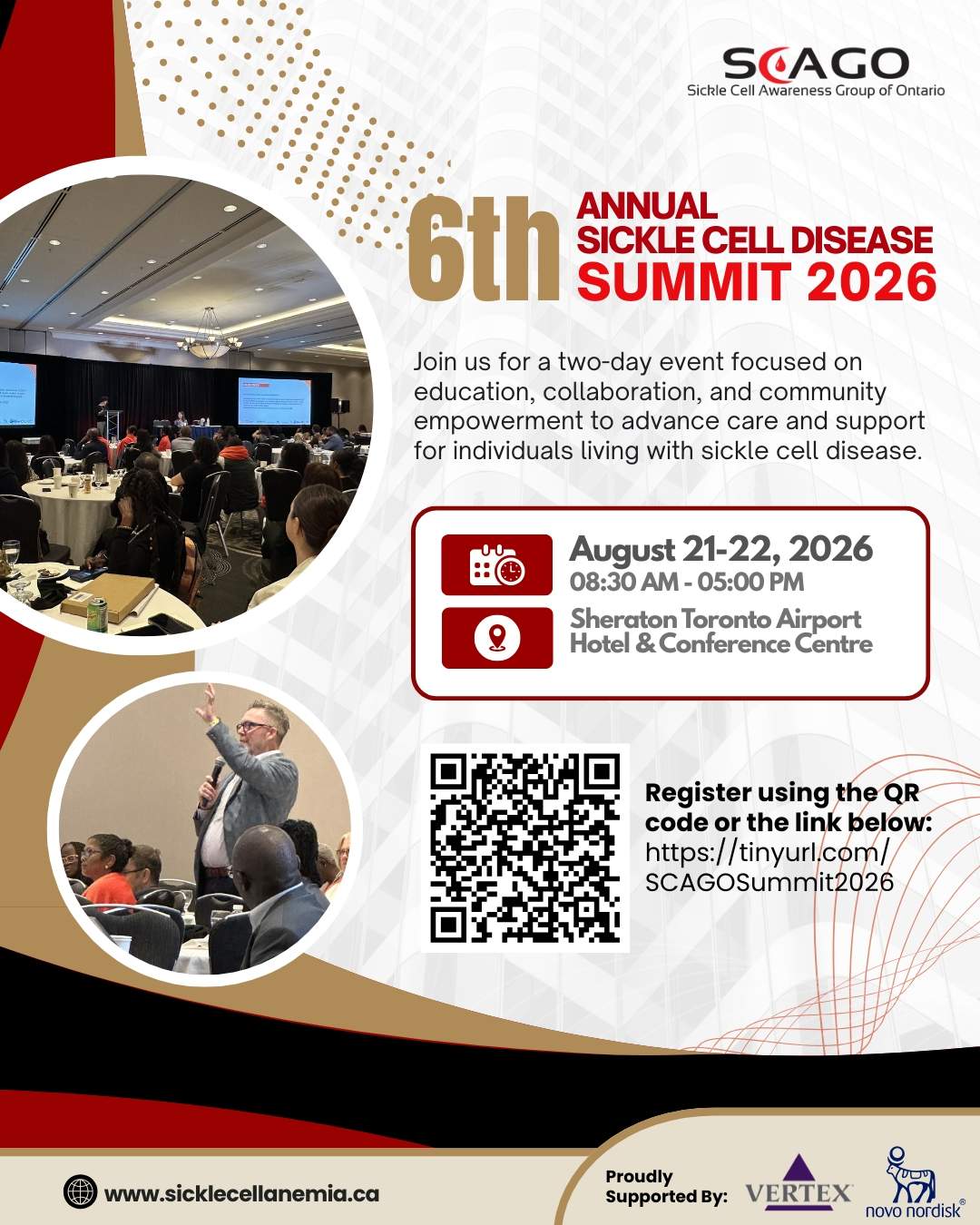 SCAGO
Sickle Cell Awareness Group of Ontario

6th ANNUAL SICKLE CELL DISEASE SUMMIT 2026

Join us for a two-day event focused on education, collaboration, and community empowerment to advance care and support for individuals living with sickle cell disease.

August 21-22, 2026
08:30 AM - 05:00 PM

Sheraton Toronto Airport Hotel & Conference Centre

Register using the QR code or the link below:
https://tinyurl.com/SCAGOSummit2026

www.sicklecellanemia.ca

Proudly Supported By: VERTEX novo nordisk®